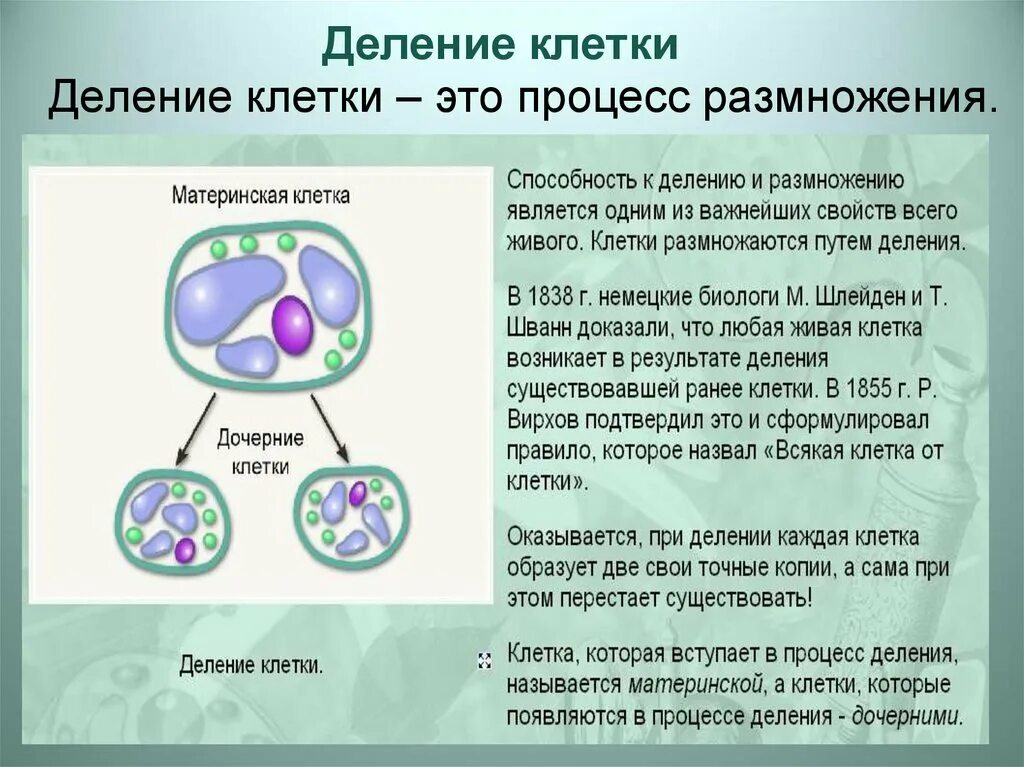 Деление клетки

Деление клетки – это процесс размножения.

Материнская клетка

Дочерние клетки

Деление клетки.

Способность к делению и размножению является одним из важнейших свойств всего живого. Клетки размножаются путем деления.

В 1838 г. немецкие биологи М. Шлейден и Т. Шванн доказали, что любая живая клетка возникает в результате деления существовавшей ранее клетки. В 1855 г. Р. Вирхов подтвердил это и сформулировал правило, которое назвал «Всякая клетка от клетки».

Оказывается, при делении каждая клетка образует две свои точные копии, а сама при этом перестает существовать!

Клетка, которая вступает в процесс деления, называется материнской, а клетки, которые появляются в процессе деления - дочерними.